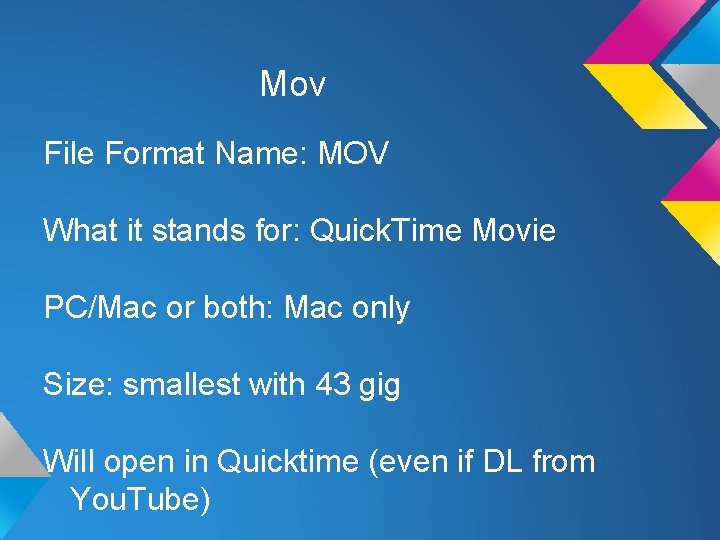 Mov

File Format Name: MOV

What it stands for: QuickTime Movie

PC/Mac or both: Mac only

Size: smallest with 43 gig

Will open in Quicktime (even if DL from YouTube)